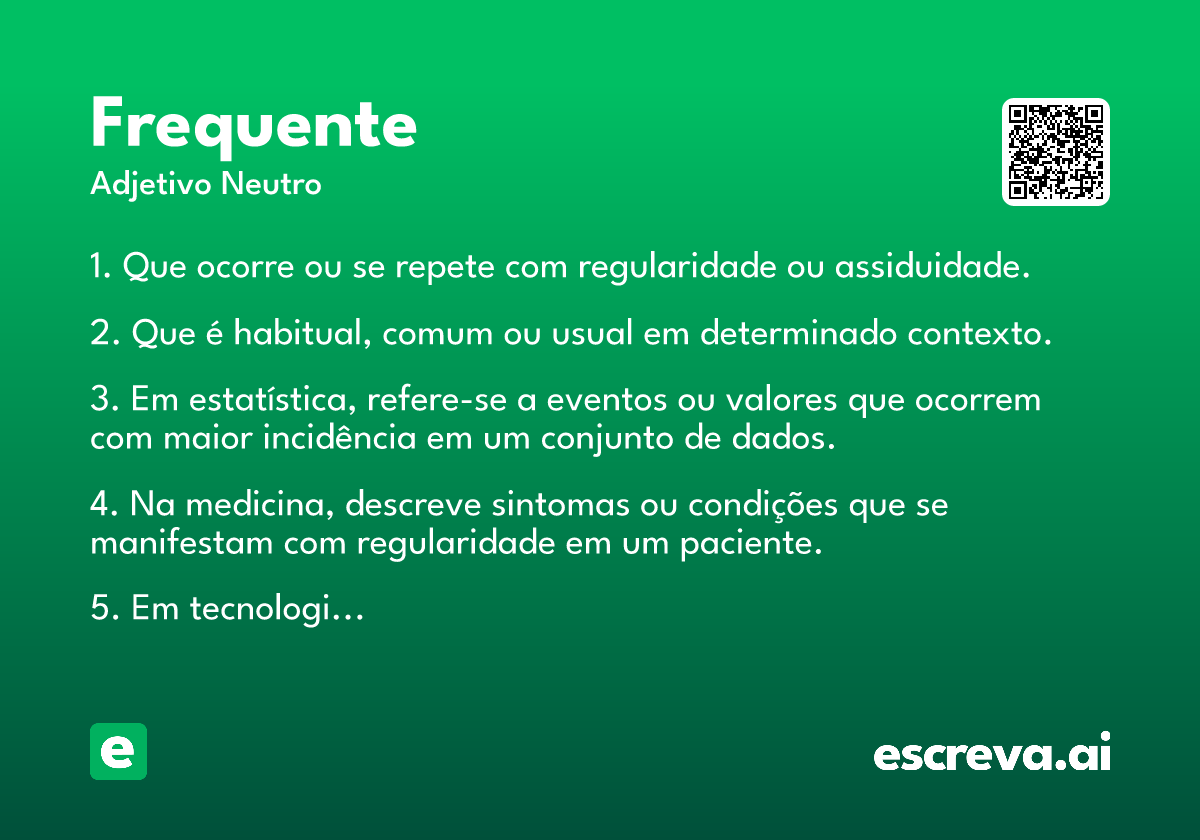 Frequente
Adjetivo Neutro

1. Que ocorre ou se repete com regularidade ou assiduidade.

2. Que é habitual, comum ou usual em determinado contexto.

3. Em estatística, refere-se a eventos ou valores que ocorrem com maior incidência em um conjunto de dados.

4. Na medicina, descreve sintomas ou condições que se manifestam com regularidade em um paciente.

5. Em tecnologi...

e

escreva.ai